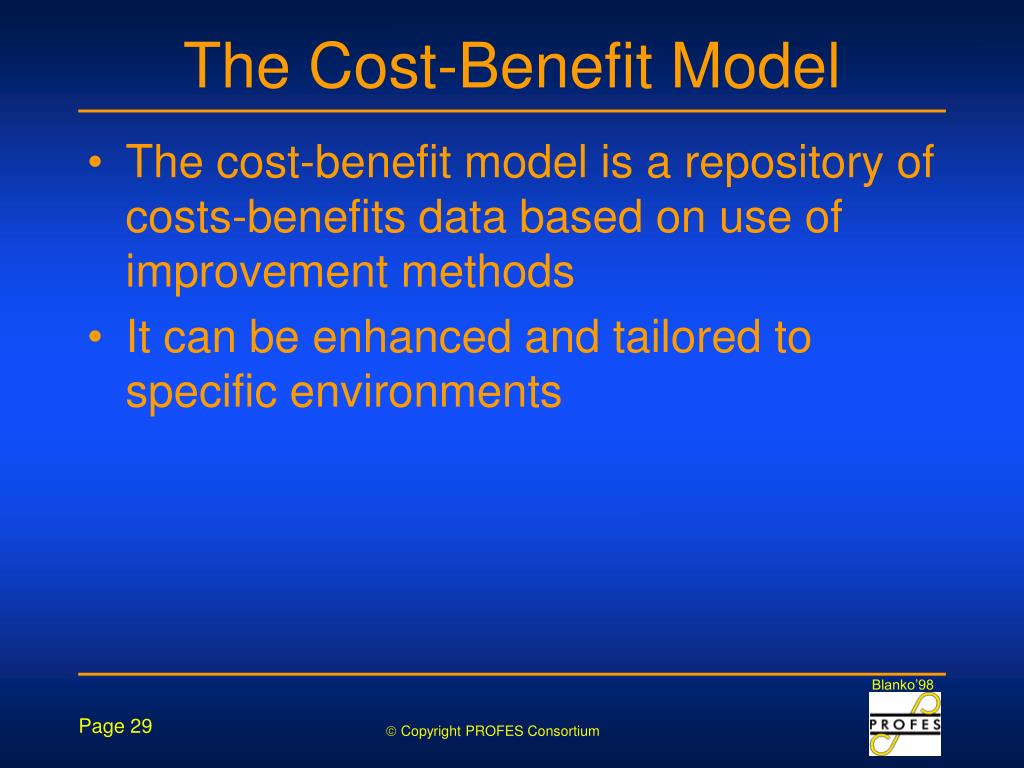 The Cost-Benefit Model

• The cost-benefit model is a repository of costs-benefits data based on use of improvement methods
• It can be enhanced and tailored to specific environments

Blanko'98

Page 29

© Copyright PROFES Consortium

PROFES